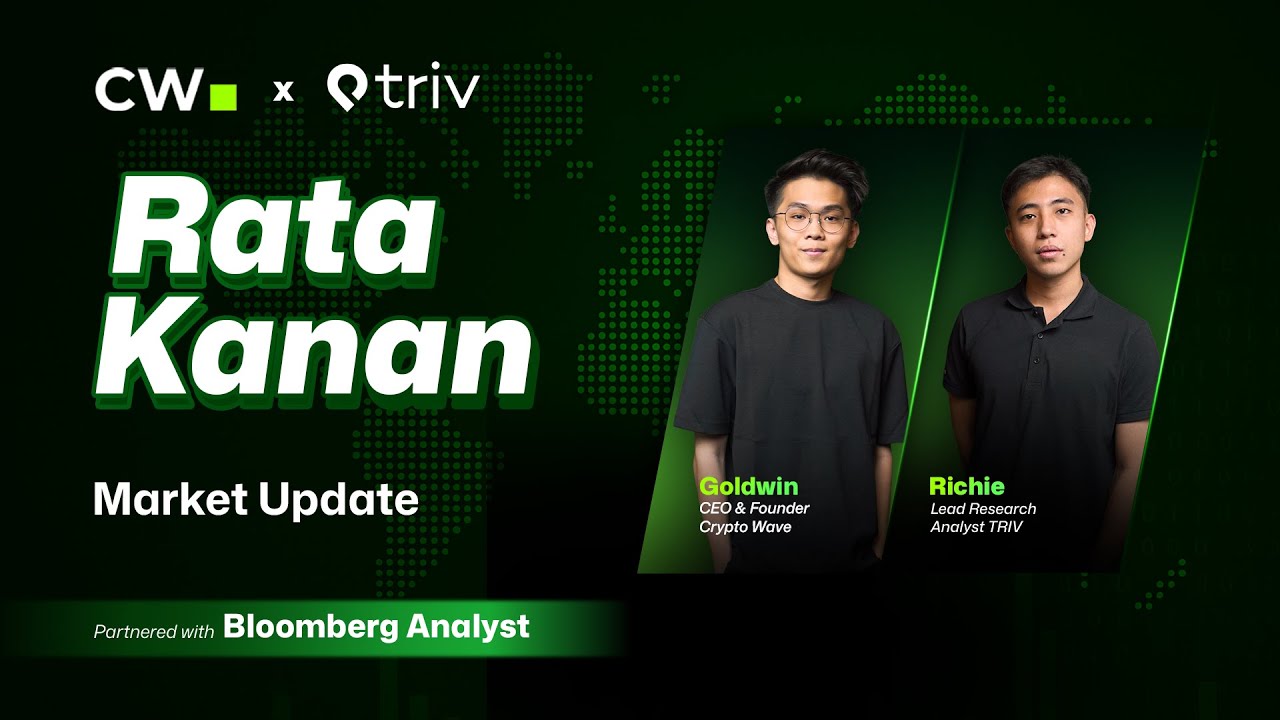 CW x triv

Rata Kanan

Market Update

Goldwin
CEO & Founder
Crypto Wave

Richie
Lead Research
Analyst TRIV

Partnered with Bloomberg Analyst